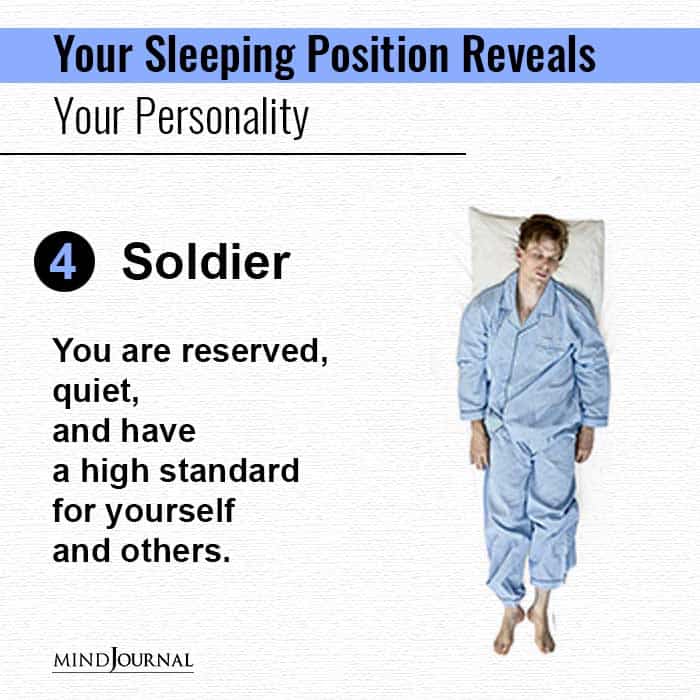 Your Sleeping Position Reveals

Your Personality

4 Soldier

You are reserved, quiet, and have a high standard for yourself and others.

MINDJOURNAL